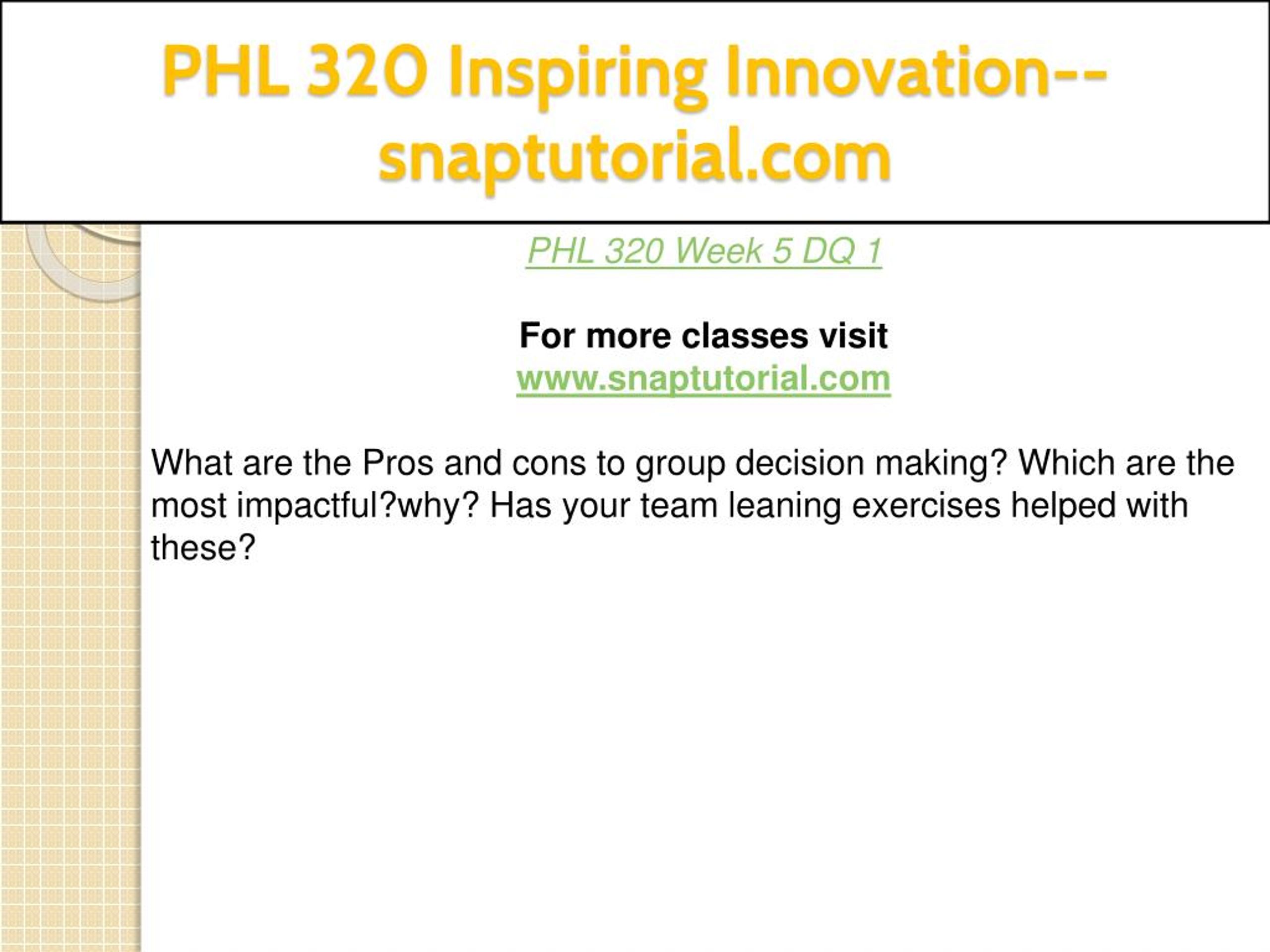 PHL 320 Inspiring Innovation--snaptutorial.com

PHL 320 Week 5 DQ 1

For more classes visit
www.snaptutorial.com

What are the Pros and cons to group decision making? Which are the most impactful?why? Has your team leaning exercises helped with these?